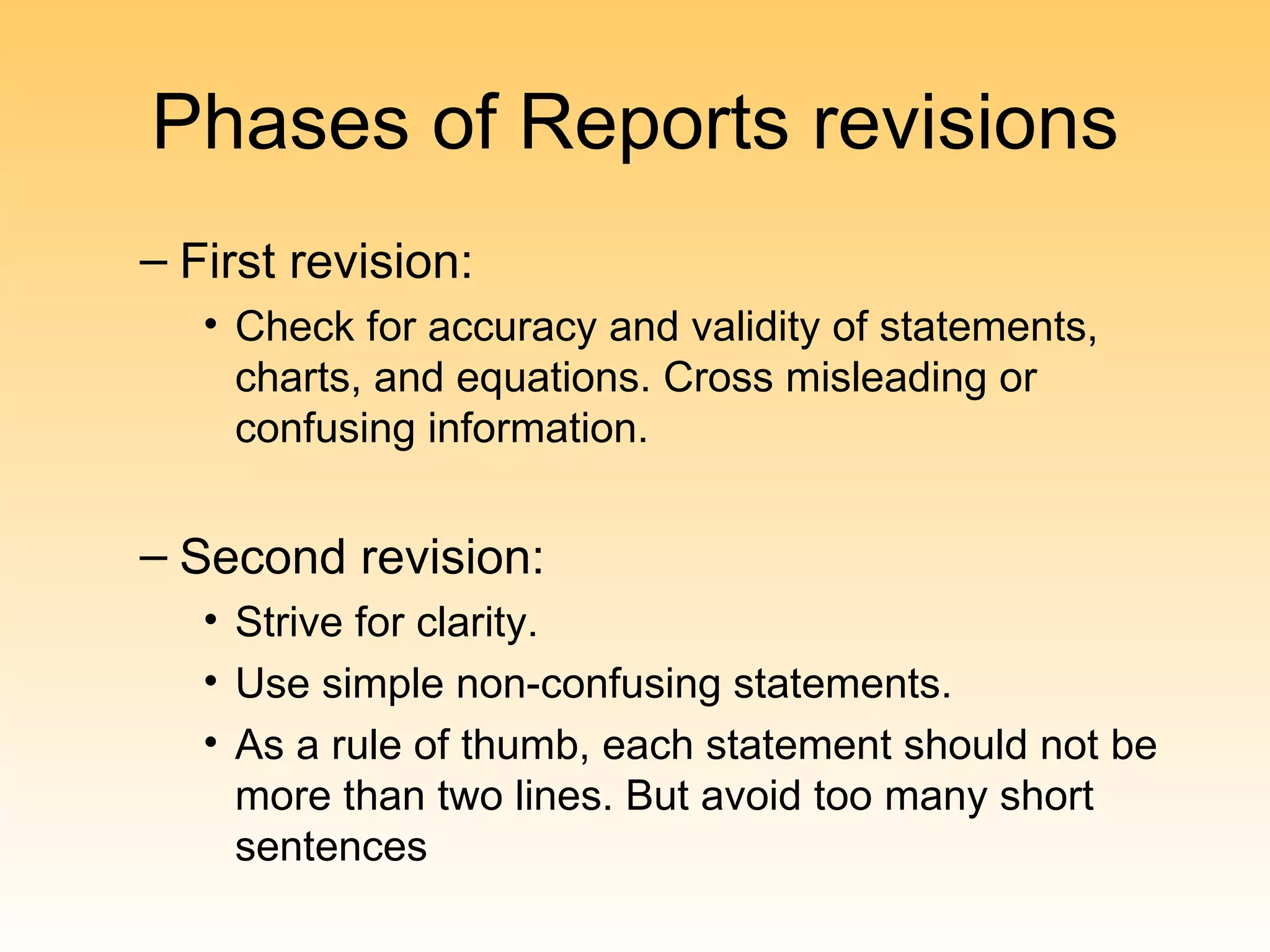 Phases of Reports revisions

– First revision:

• Check for accuracy and validity of statements, charts, and equations. Cross misleading or confusing information.

– Second revision:

• Strive for clarity.

• Use simple non-confusing statements.

• As a rule of thumb, each statement should not be more than two lines. But avoid too many short sentences